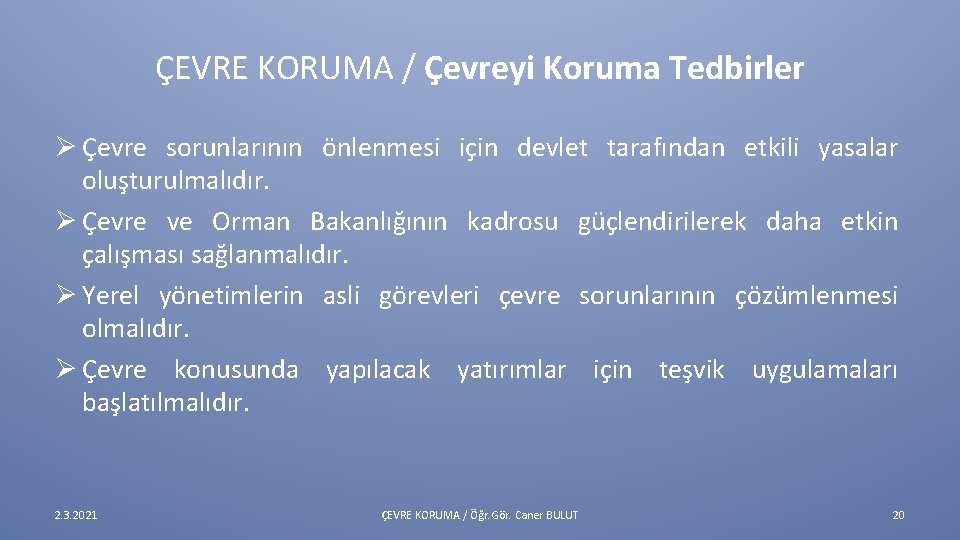 ÇEVRE KORUMA / Çevreyi Koruma Tedbirler

➢ Çevre sorunlarının önlenmesi için devlet tarafından etkili yasalar oluşturulmalıdır.
➢ Çevre ve Orman Bakanlığının kadrosu güçlendirilerek daha etkin çalışması sağlanmalıdır.
➢ Yerel yönetimlerin asli görevleri çevre sorunlarının çözümlenmesi olmalıdır.
➢ Çevre konusunda yapılacak yatırımlar için teşvik uygulamaları başlatılmalıdır.

2.3.2021

ÇEVRE KORUMA / Öğr. Gör. Caner BULUT

20